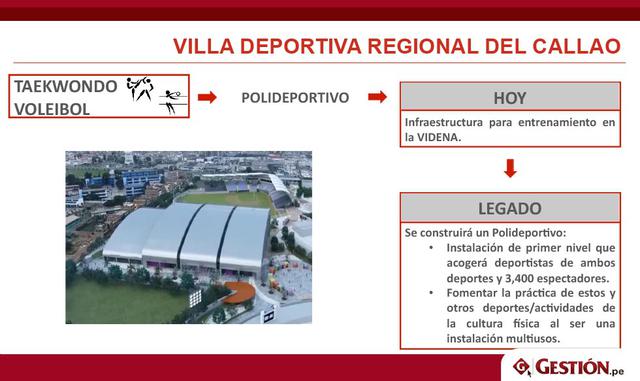 VILLA DEPORTIVA REGIONAL DEL CALLAO

TAEKWONDO
VOLEIBOL

POLIDEPORTIVO

HOY

Infraestructura para entrenamiento en la VIDENA.

LEGADO

Se construirá un Polideportivo:
• Instalación de primer nivel que acogerá deportistas de ambos deportes y 3,400 espectadores.
• Fomentar la práctica de estos y otros deportes/actividades de la cultura física al ser una instalación multiusos.

GESTIÓN.pe